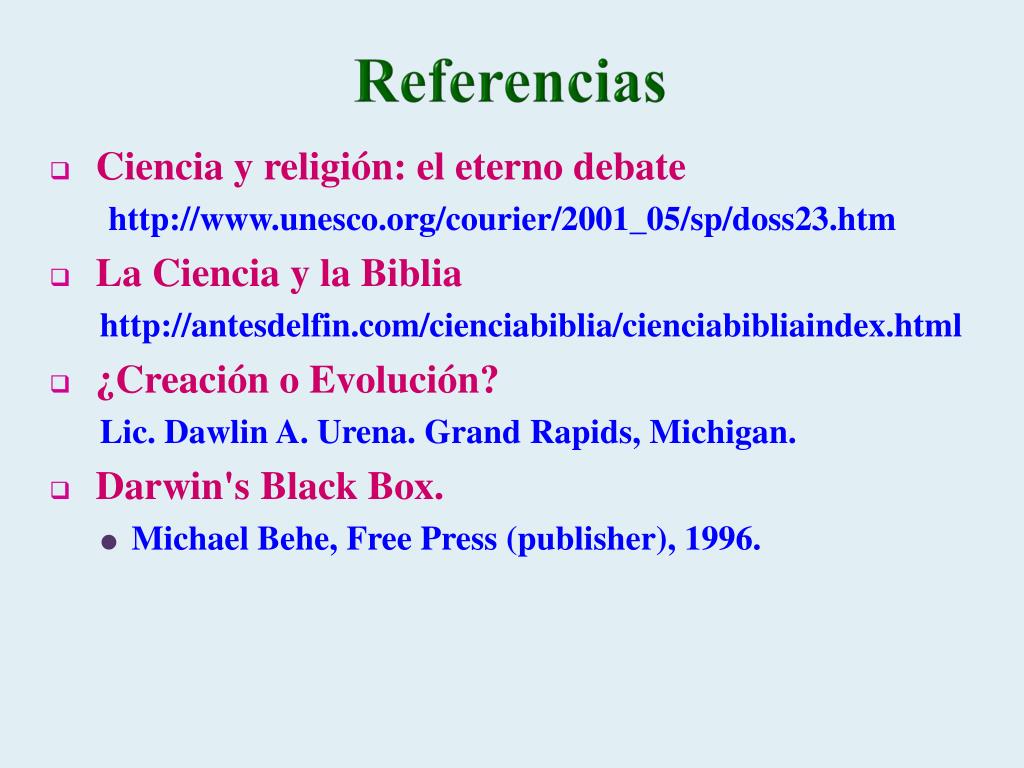 Referencias

Ciencia y religión: el eterno debate

http://www.unesco.org/courier/2001_05/sp/doss23.htm

La Ciencia y la Biblia

http://antesdelfin.com/cienciabiblia/cienciabibliaindex.html

¿Creación o Evolución?

Lic. Dawlin A. Urena. Grand Rapids, Michigan.

Darwin's Black Box.

Michael Behe, Free Press (publisher), 1996.